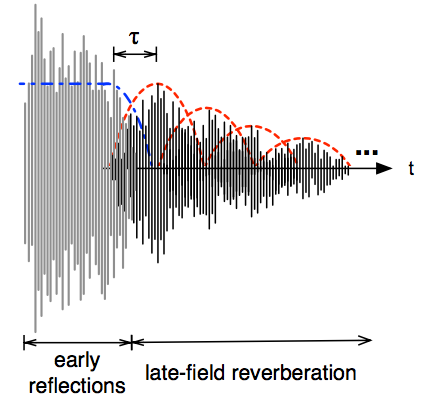 $\tau$

...

t

early reflections

late-field reverberation